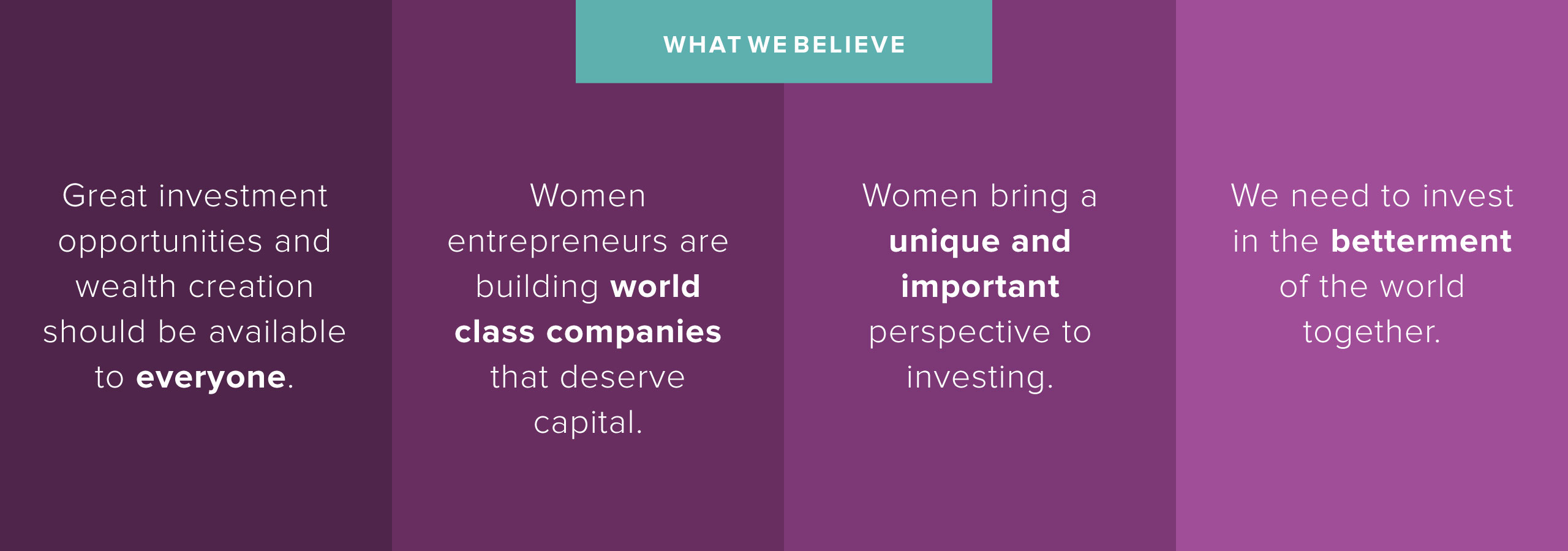 WHAT WE BELIEVE

Great investment opportunities and wealth creation should be available to everyone.

Women entrepreneurs are building world class companies that deserve capital.

Women bring a unique and important perspective to investing.

We need to invest in the betterment of the world together.